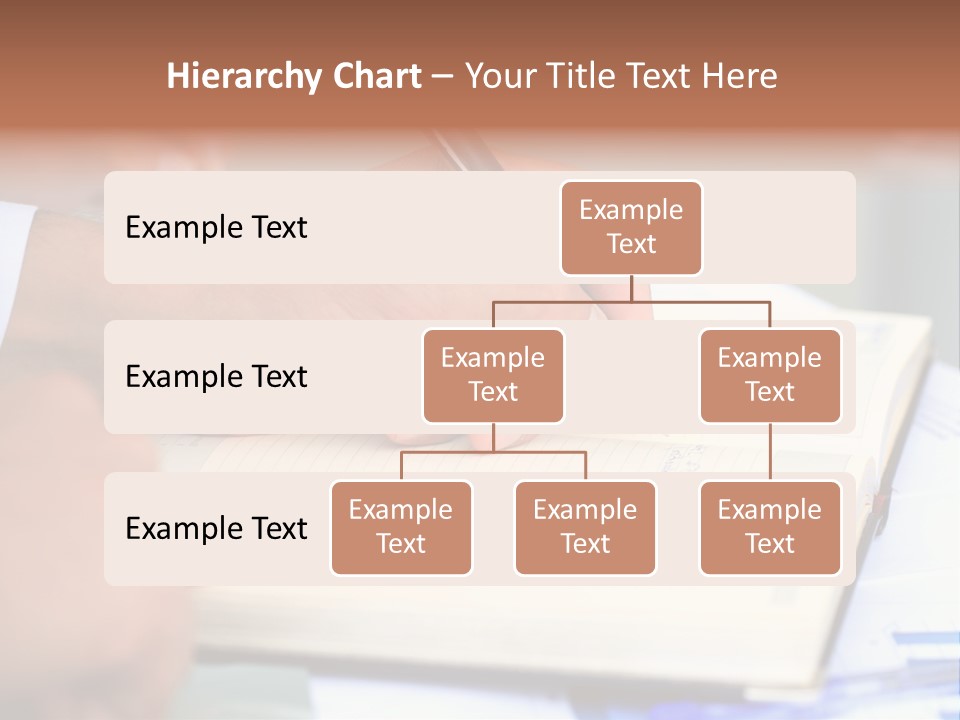 Hierarchy Chart – Your Title Text Here

Example Text

Example Text

Example Text

Example Text

Example Text

Example Text

Example Text

Example Text

Example Text